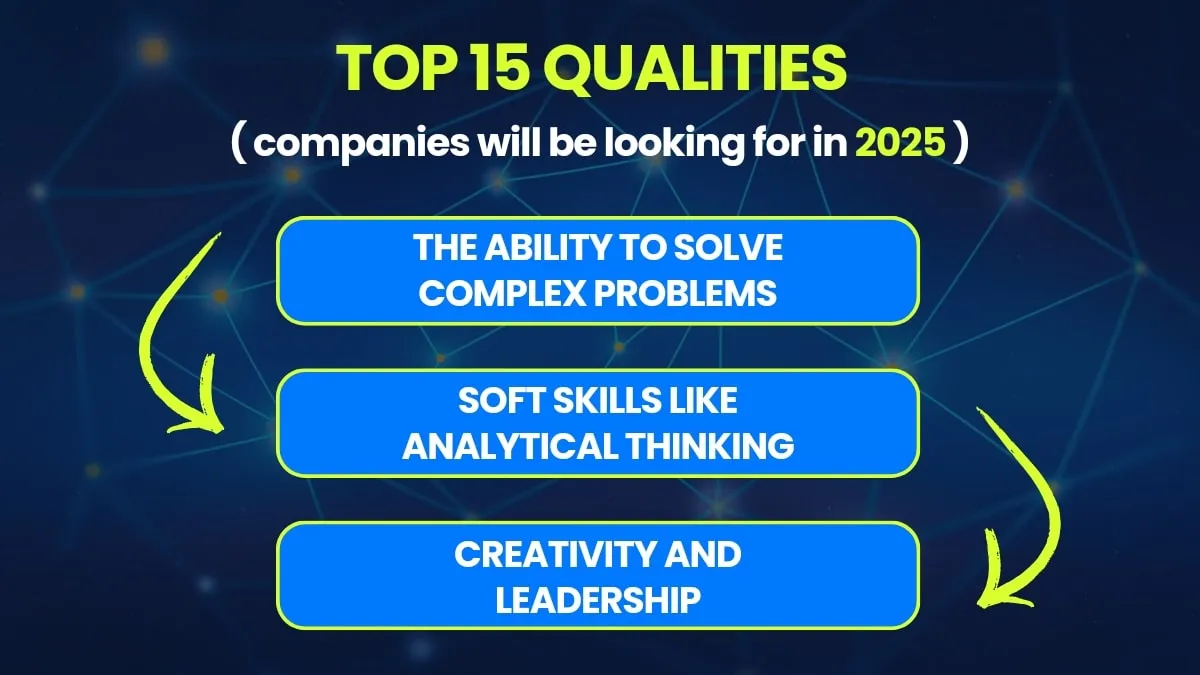 TOP 15 QUALITIES
( companies will be looking for in 2025 )

THE ABILITY TO SOLVE COMPLEX PROBLEMS

SOFT SKILLS LIKE ANALYTICAL THINKING

CREATIVITY AND LEADERSHIP